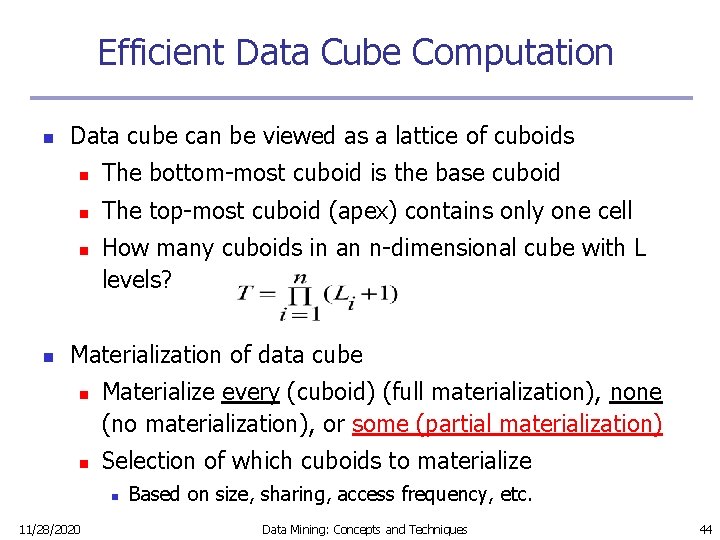 Efficient Data Cube Computation

- Data cube can be viewed as a lattice of cuboids
  - The bottom-most cuboid is the base cuboid
  - The top-most cuboid (apex) contains only one cell
  - How many cuboids in an n-dimensional cube with L levels? $T = \prod_{i=1}^{n} (L_i + 1)$
- Materialization of data cube
  - Materialize every (cuboid) (full materialization), none (no materialization), or some (partial materialization)
  - Selection of which cuboids to materialize
    - Based on size, sharing, access frequency, etc.

11/28/2020 Data Mining: Concepts and Techniques 44